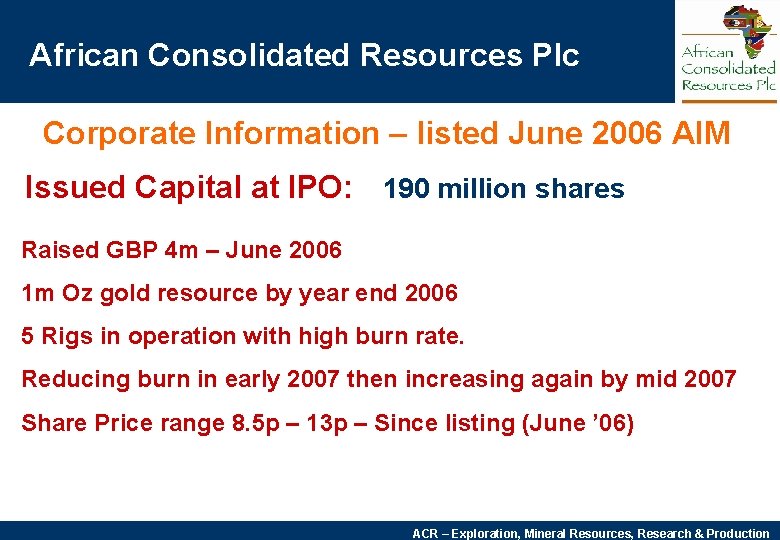 African Consolidated Resources Plc

African Consolidated Resources Plc

Corporate Information – listed June 2006 AIM

Issued Capital at IPO: 190 million shares

Raised GBP 4m – June 2006

1m Oz gold resource by year end 2006

5 Rigs in operation with high burn rate.

Reducing burn in early 2007 then increasing again by mid 2007

Share Price range 8.5p – 13p – Since listing (June ’06)

ACR – Exploration, Mineral Resources, Research & Production